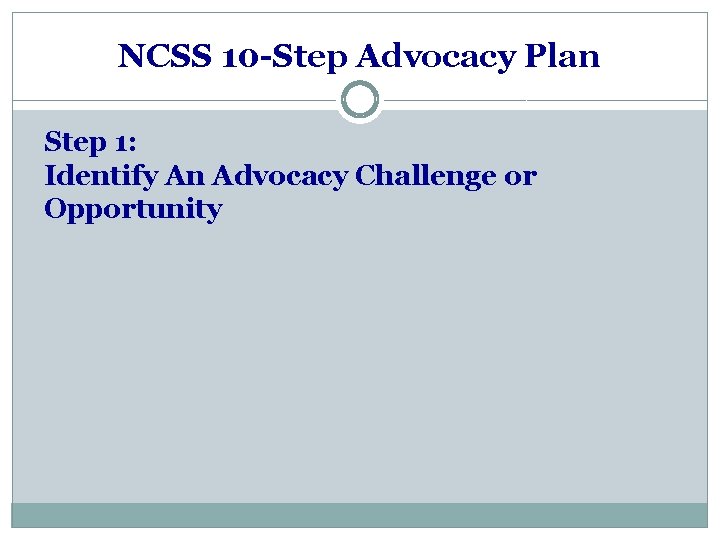 NCSS 10-Step Advocacy Plan

Step 1:
Identify An Advocacy Challenge or Opportunity